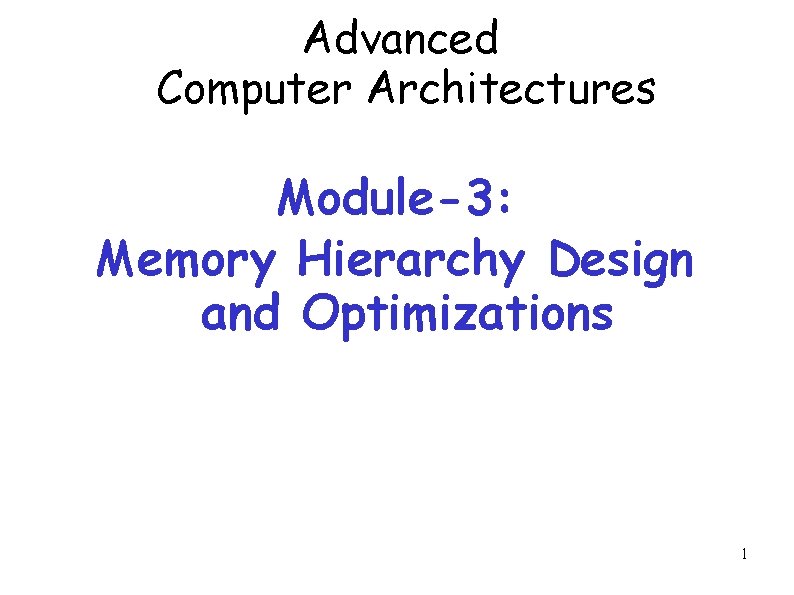 Advanced
Computer Architectures

Module-3:
Memory Hierarchy Design and Optimizations

1